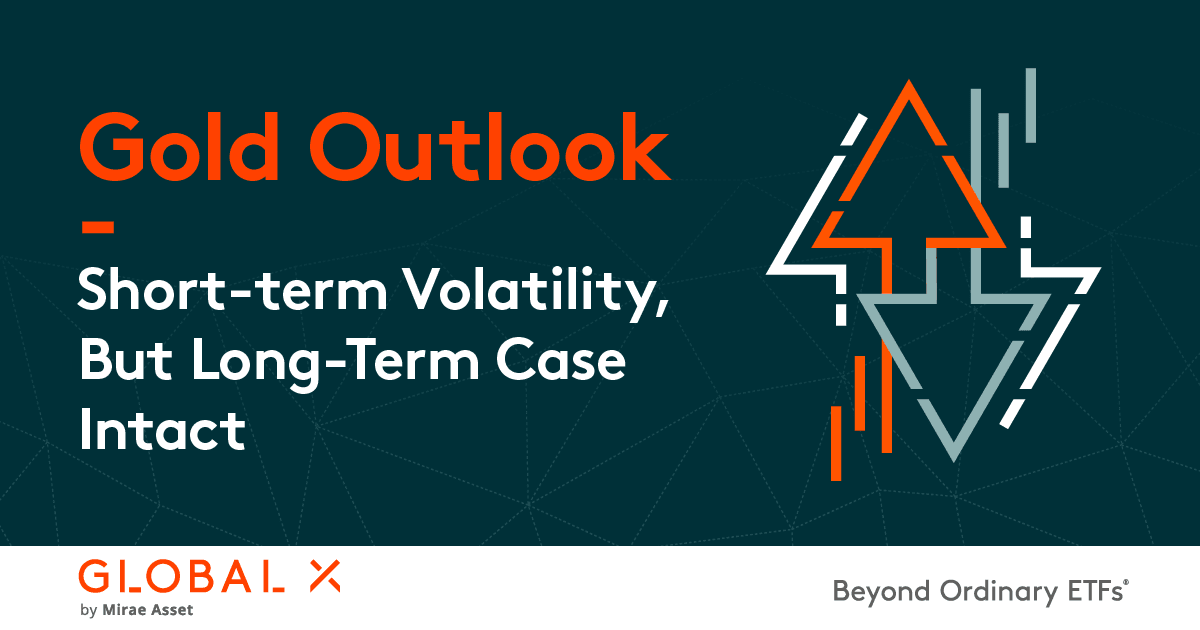 Gold Outlook
–
Short-term Volatility, But Long-Term Case Intact

GLOBAL X
by Mirae Asset

Beyond Ordinary ETFs®